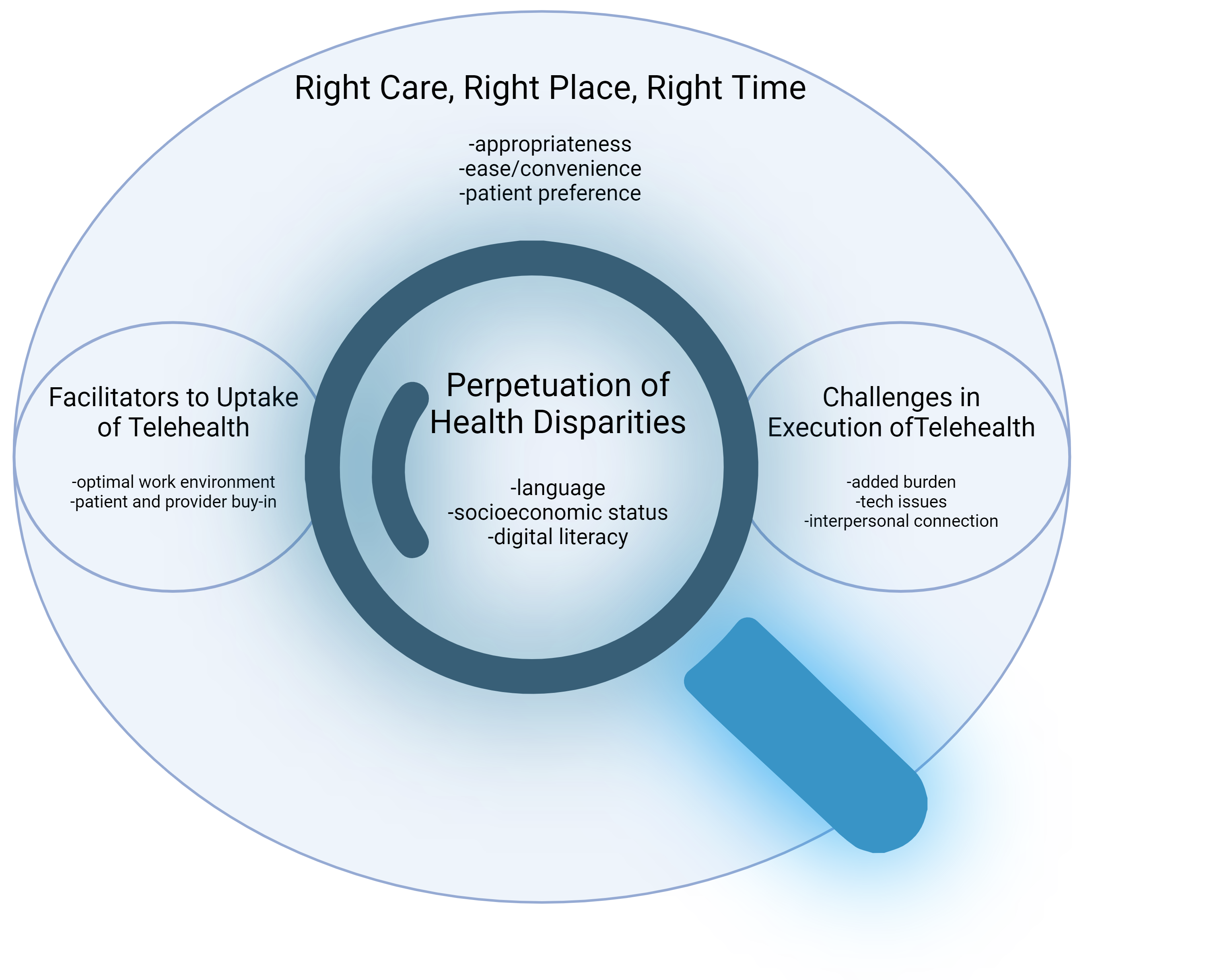 Right Care, Right Place, Right Time

-appropriateness
-ease/convenience
-patient preference

Facilitators to Uptake of Telehealth

-optimal work environment
-patient and provider buy-in

Perpetuation of Health Disparities

-language
-socioeconomic status
-digital literacy

Challenges in Execution ofTelehealth

-added burden
-tech issues
-interpersonal connection